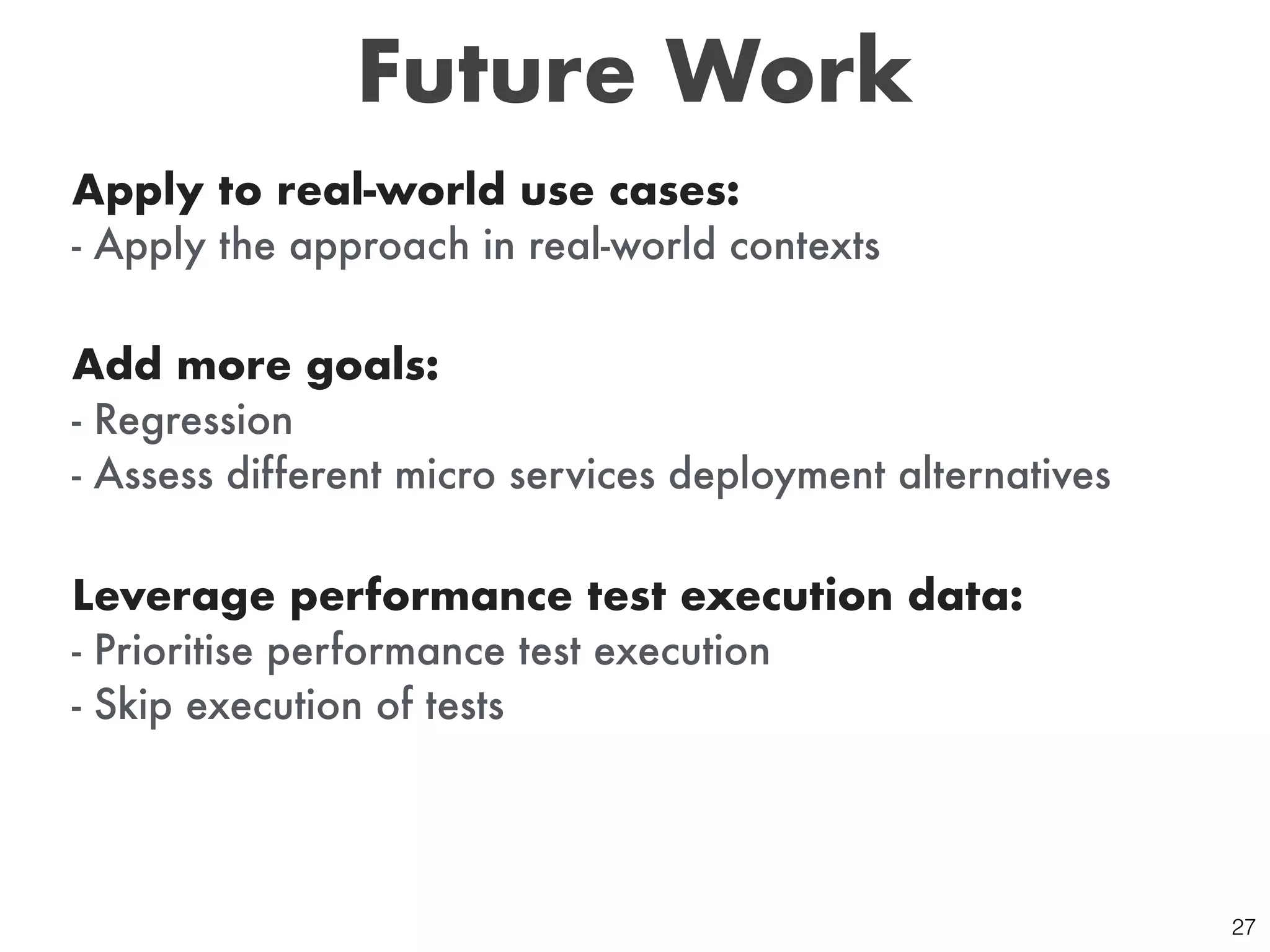 Future Work

Apply to real-world use cases:
- Apply the approach in real-world contexts

Add more goals:
- Regression
- Assess different micro services deployment alternatives

Leverage performance test execution data:
- Prioritise performance test execution
- Skip execution of tests

27